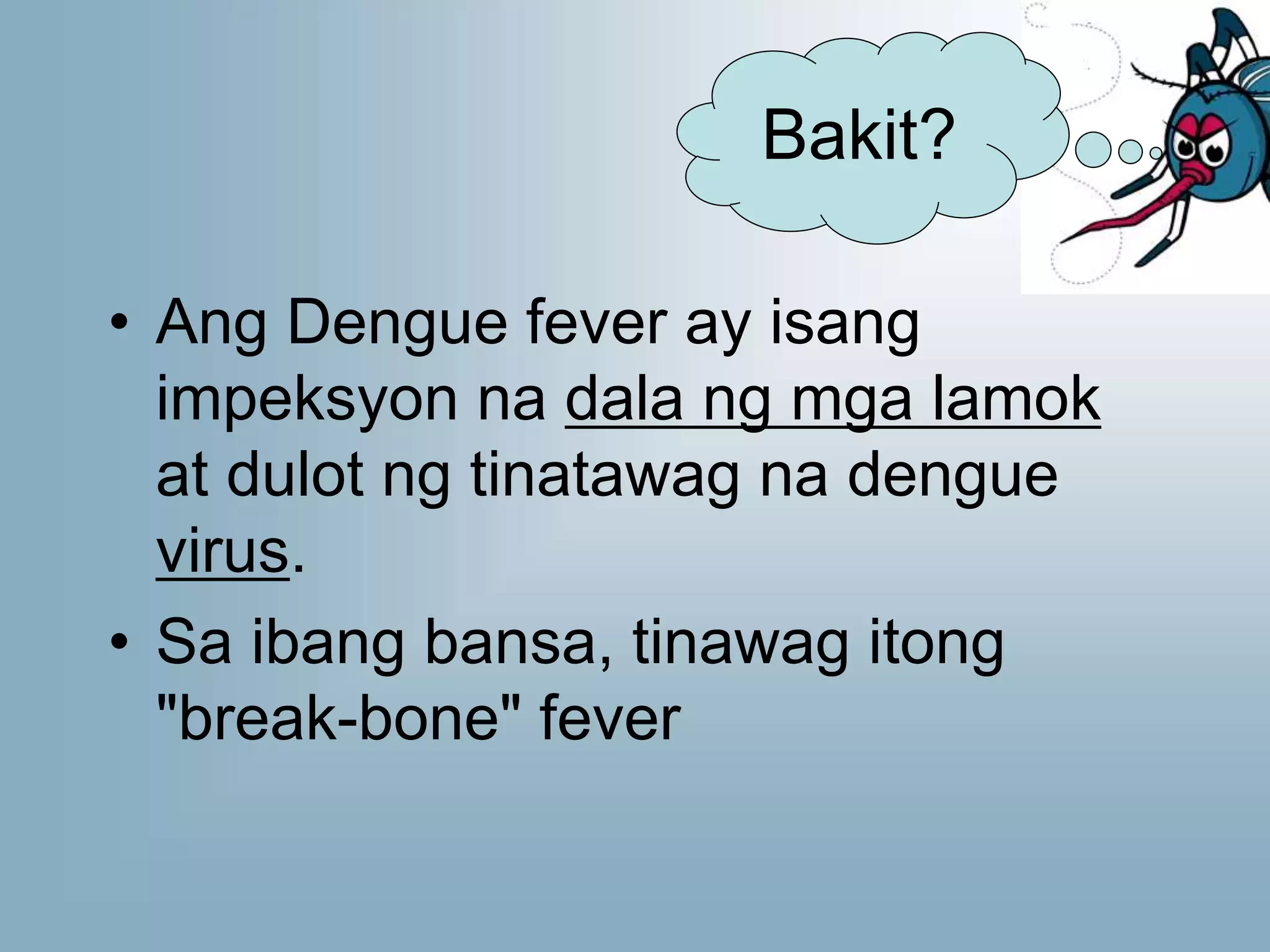 Bakit?

• Ang Dengue fever ay isang impeksyon na dala ng mga lamok at dulot ng tinatawag na dengue virus.

• Sa ibang bansa, tinawag itong "break-bone" fever